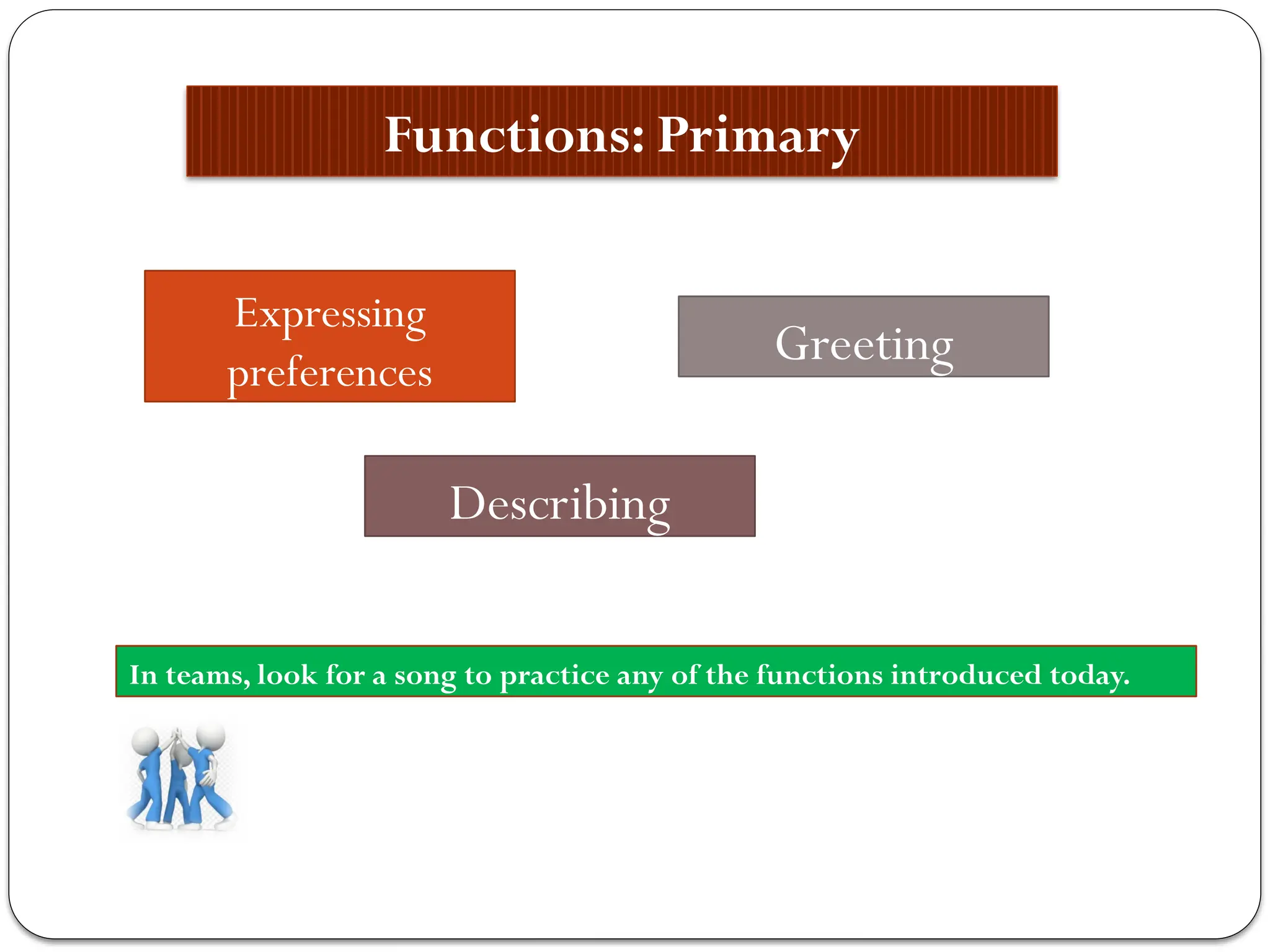 Functions: Primary

Expressing preferences

Greeting

Describing

In teams, look for a song to practice any of the functions introduced today.